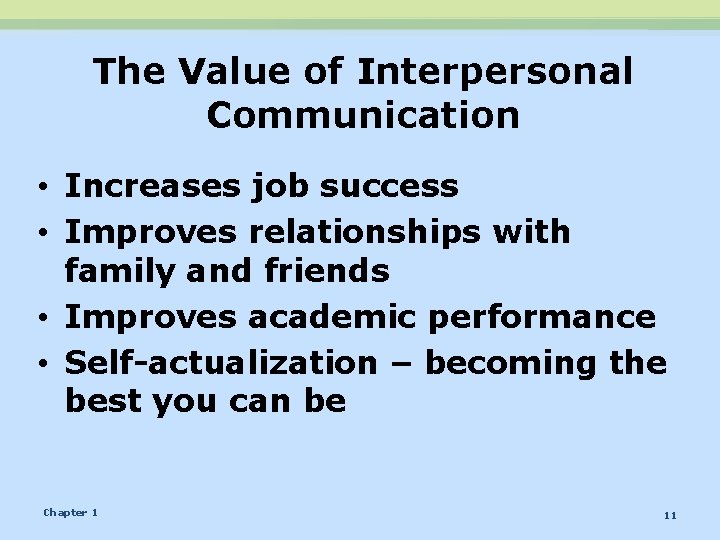 The Value of Interpersonal Communication

• Increases job success
• Improves relationships with family and friends
• Improves academic performance
• Self-actualization – becoming the best you can be

Chapter 1

11